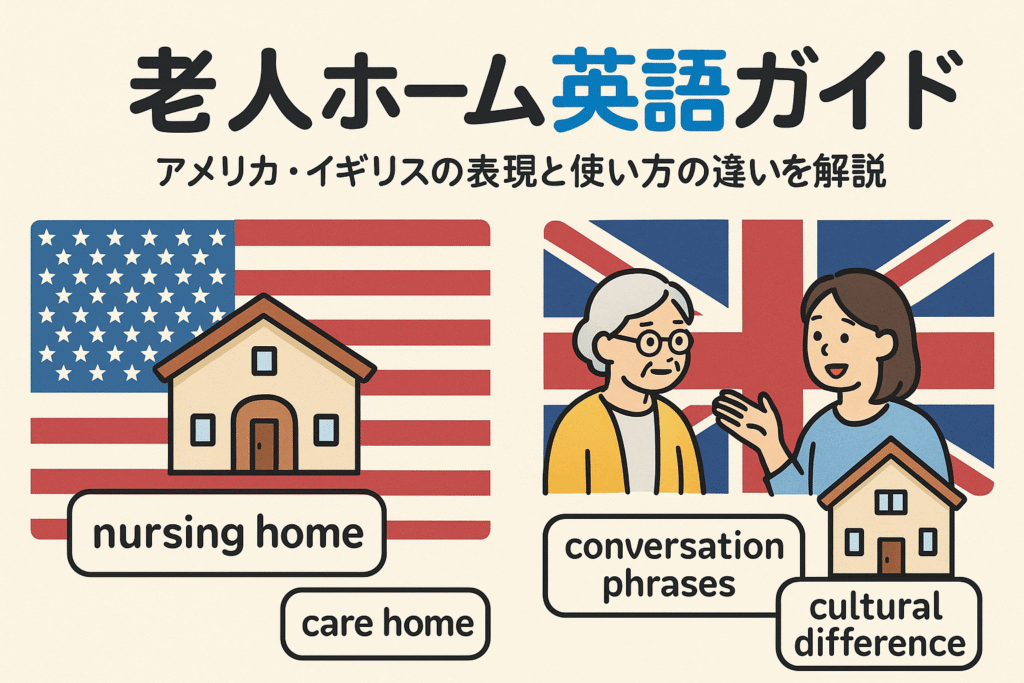 老人ホーム英語ガイド

アメリカ・イギリスの表現と使い方の違いを解説

nursing home

care home

conversation phrases

cultural difference